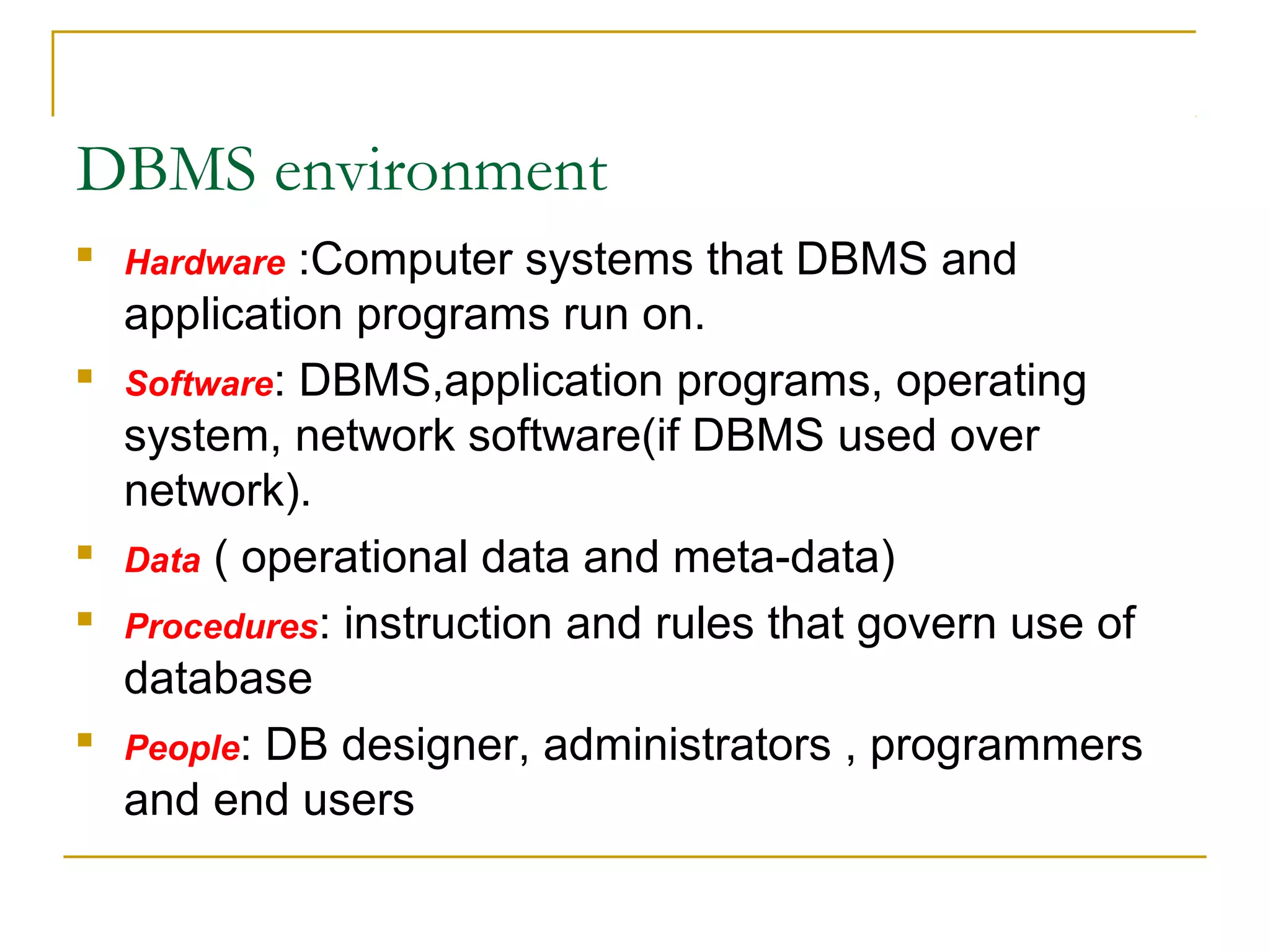 DBMS environment

Hardware :Computer systems that DBMS and application programs run on.

Software: DBMS,application programs, operating system, network software(if DBMS used over network).

Data ( operational data and meta-data)

Procedures: instruction and rules that govern use of database

People: DB designer, administrators , programmers and end users